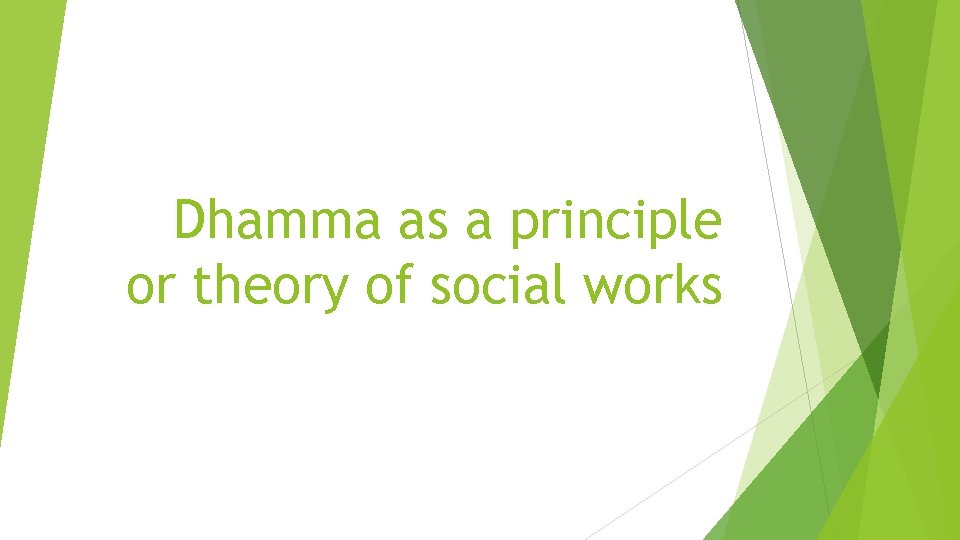 Dhamma as a principle or theory of social works